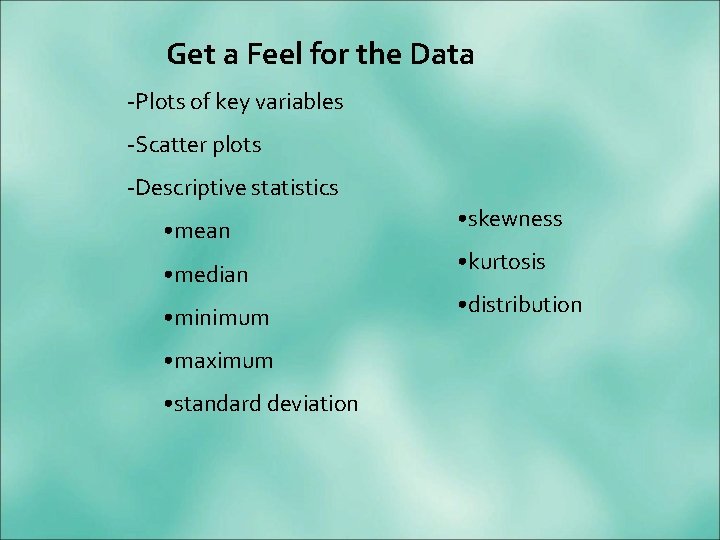 Get a Feel for the Data

-Plots of key variables

-Scatter plots

-Descriptive statistics

•mean

•median

•minimum

•maximum

•standard deviation

•skewness

•kurtosis

•distribution